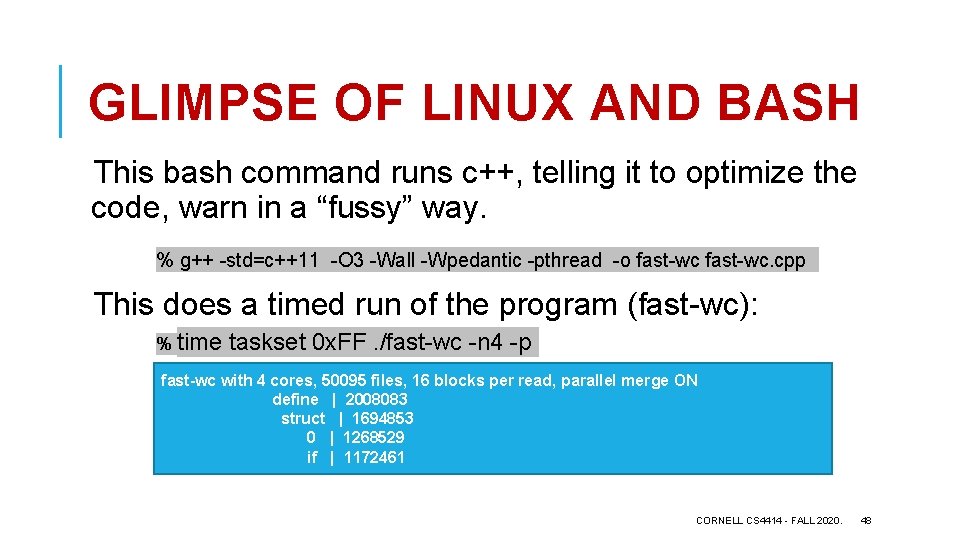 GLIMPSE OF LINUX AND BASH

This bash command runs c++, telling it to optimize the code, warn in a “fussy” way.

% g++ -std=c++11 -O3 -Wall -Wpedantic -pthread -o fast-wc fast-wc.cpp

This does a timed run of the program (fast-wc):

% time taskset 0xFF ./fast-wc -n4 -p

fast-wc with 4 cores, 50095 files, 16 blocks per read, parallel merge ON
define | 2008083
struct | 1694853
0 | 1268529
if | 1172461

CORNELL CS4414 - FALL 2020.

48